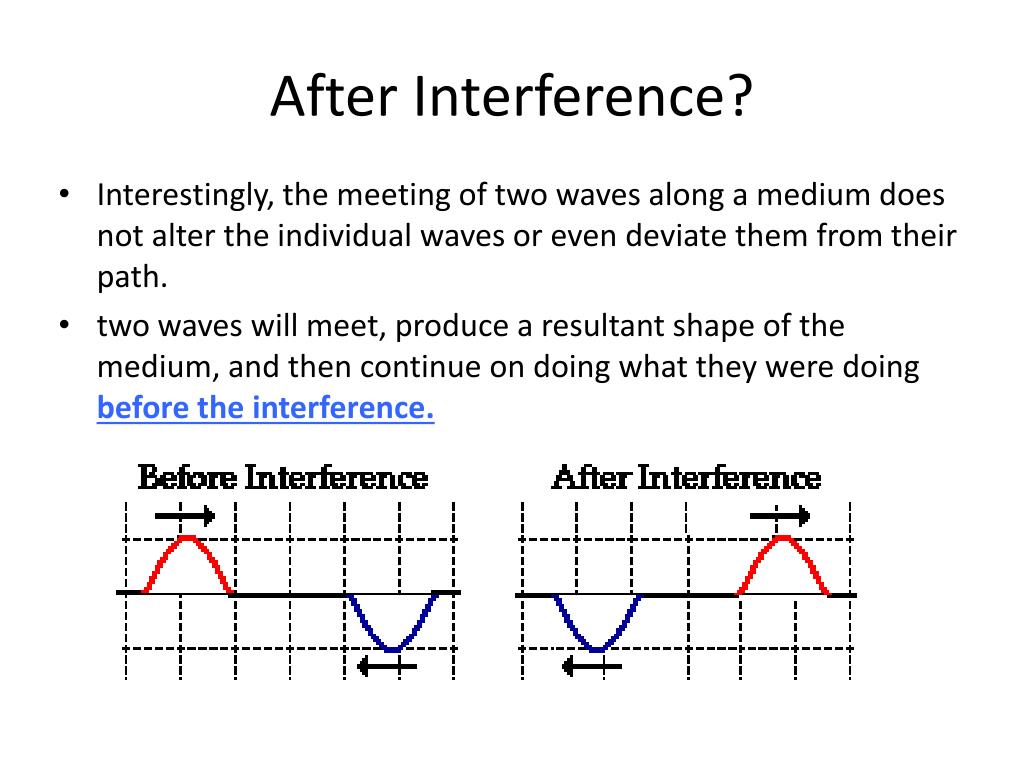 After Interference?

• Interestingly, the meeting of two waves along a medium does not alter the individual waves or even deviate them from their path.

• two waves will meet, produce a resultant shape of the medium, and then continue on doing what they were doing before the interference.

Before Interference

After Interference